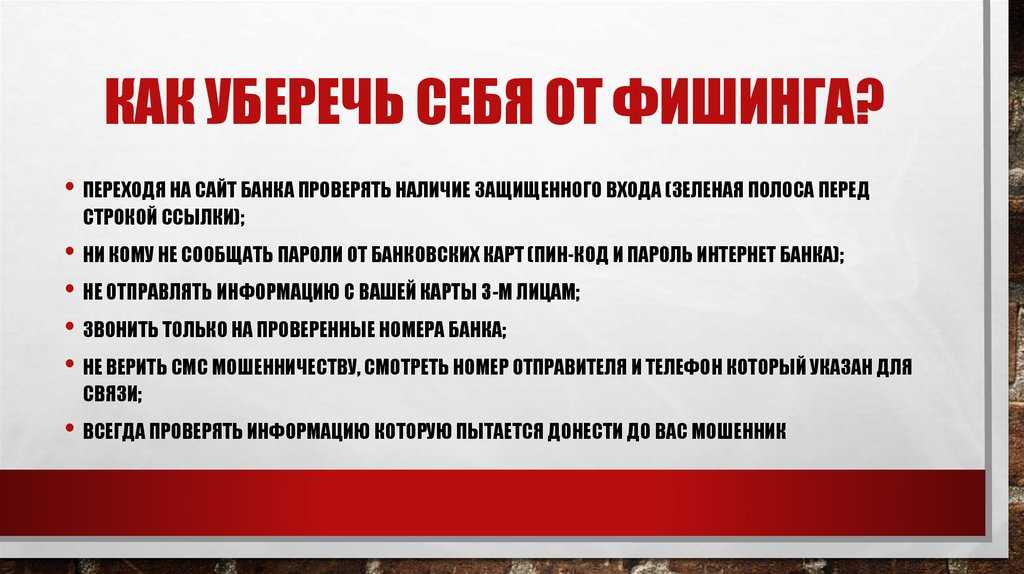 КАК УБЕРЕЧЬ СЕБЯ ОТ ФИШИНГА?

• ПЕРЕХОДЯ НА САЙТ БАНКА ПРОВЕРЯТЬ НАЛИЧИЕ ЗАЩИЩЕННОГО ВХОДА (ЗЕЛЕНАЯ ПОЛОСА ПЕРЕД СТРОКОЙ ССЫЛКИ);

• НИ КОМУ НЕ СООБЩАТЬ ПАРОЛИ ОТ БАНКОВСКИХ КАРТ (ПИН-КОД И ПАРОЛЬ ИНТЕРНЕТ БАНКА);

• НЕ ОТПРАВЛЯТЬ ИНФОРМАЦИЮ С ВАШЕЙ КАРТЫ 3-М ЛИЦАМ;

• ЗВОНИТЬ ТОЛЬКО НА ПРОВЕРЕННЫЕ НОМЕРА БАНКА;

• НЕ ВЕРИТЬ СМС МОШЕННИЧЕСТВУ, СМОТРЕТЬ НОМЕР ОТПРАВИТЕЛЯ И ТЕЛЕФОН КОТОРЫЙ УКАЗАН ДЛЯ СВЯЗИ;

• ВСЕГДА ПРОВЕРЯТЬ ИНФОРМАЦИЮ КОТОРУЮ ПЫТАЕТСЯ ДОНЕСТИ ДО ВАС МОШЕННИК